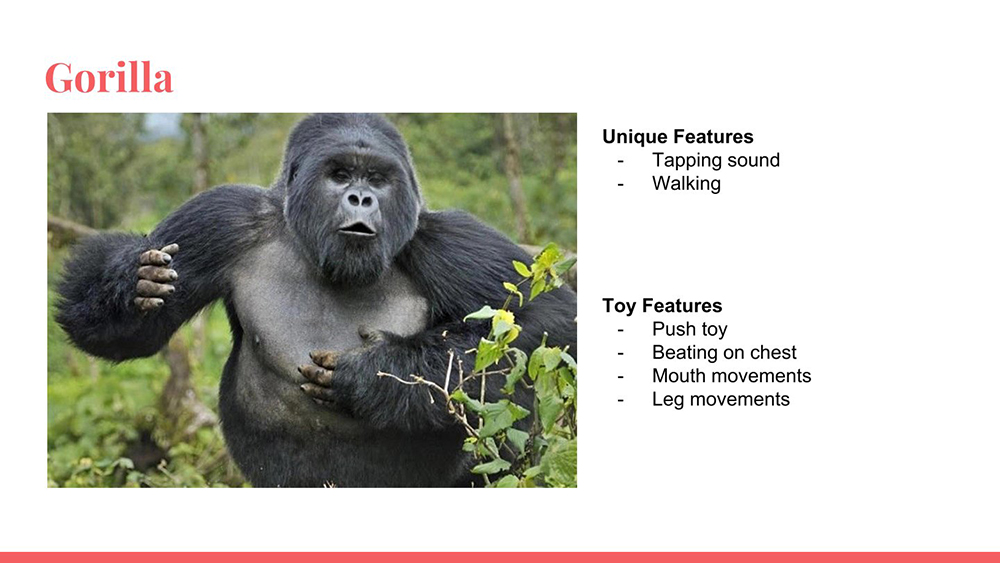 Gorilla

Unique Features
- Tapping sound
- Walking

Toy Features
- Push toy
- Beating on chest
- Mouth movements
- Leg movements